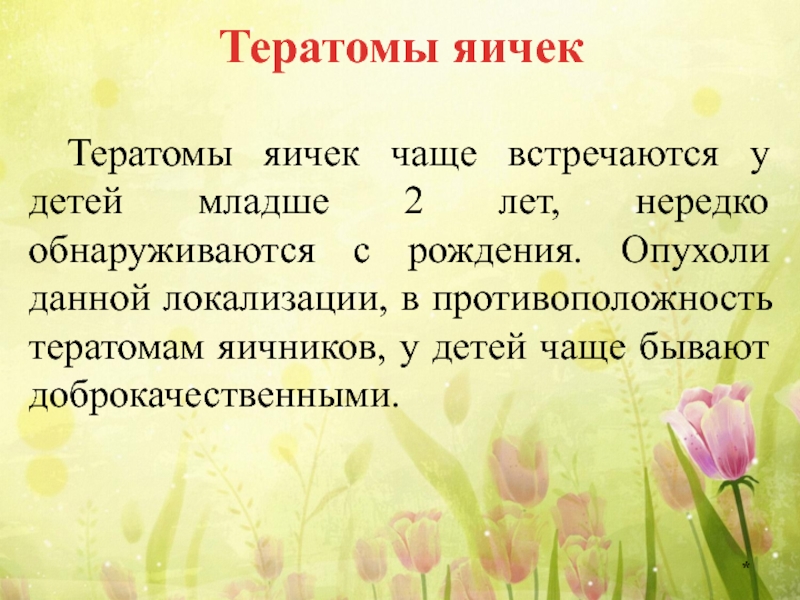 Тератомы яичек

Тератомы яичек чаще встречаются у детей младше 2 лет, нередко обнаруживаются с рождения. Опухоли данной локализации, в противоположность тератомам яичников, у детей чаще бывают доброкачественными.

*